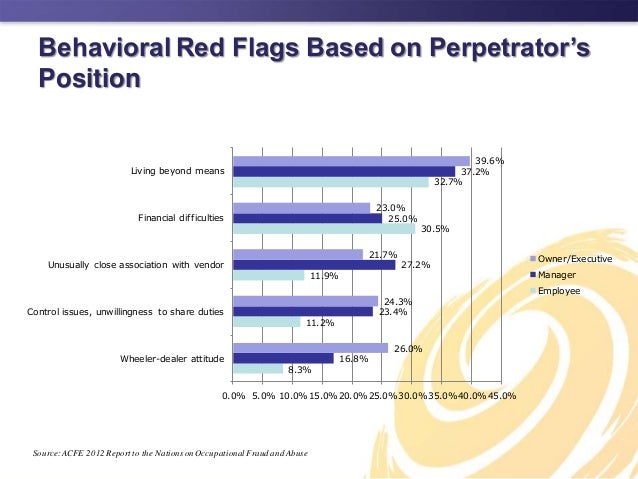 Behavioral Red Flags Based on Perpetrator's Position

Living beyond means
39.6%
37.2%
32.7%

Financial difficulties
23.0%
25.0%
30.5%

Unusually close association with vendor
21.7%
27.2%
11.9%

Control issues, unwillingness to share duties
24.3%
23.4%
11.2%

Wheeler-dealer attitude
26.0%
16.8%
8.3%

0.0% 5.0% 10.0% 15.0% 20.0% 25.0% 30.0% 35.0% 40.0% 45.0%

Owner/Executive
Manager
Employee

Source: ACFE 2012 Report to the Nations on Occupational Fraud and Abuse